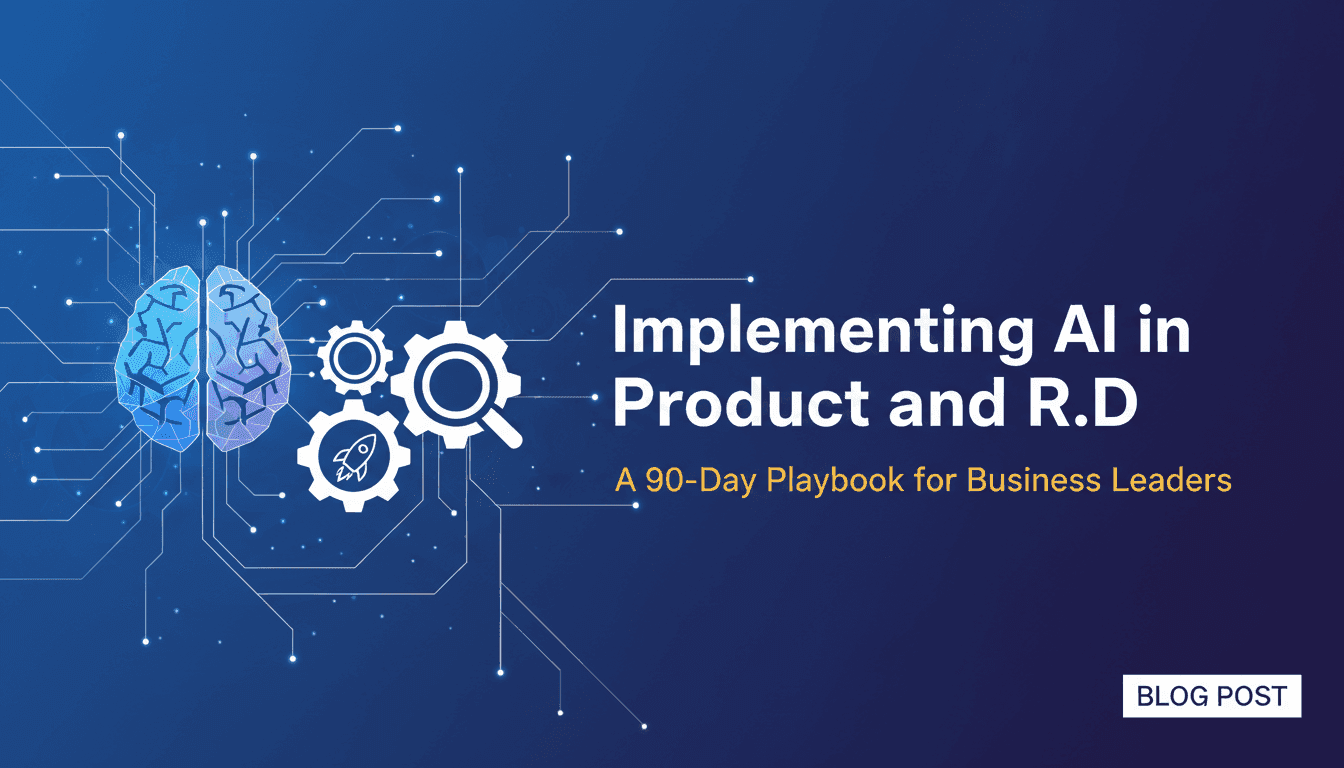 Implementing AI in Product and R.D

A 90-Day Playbook for Business Leaders

BLOG POST